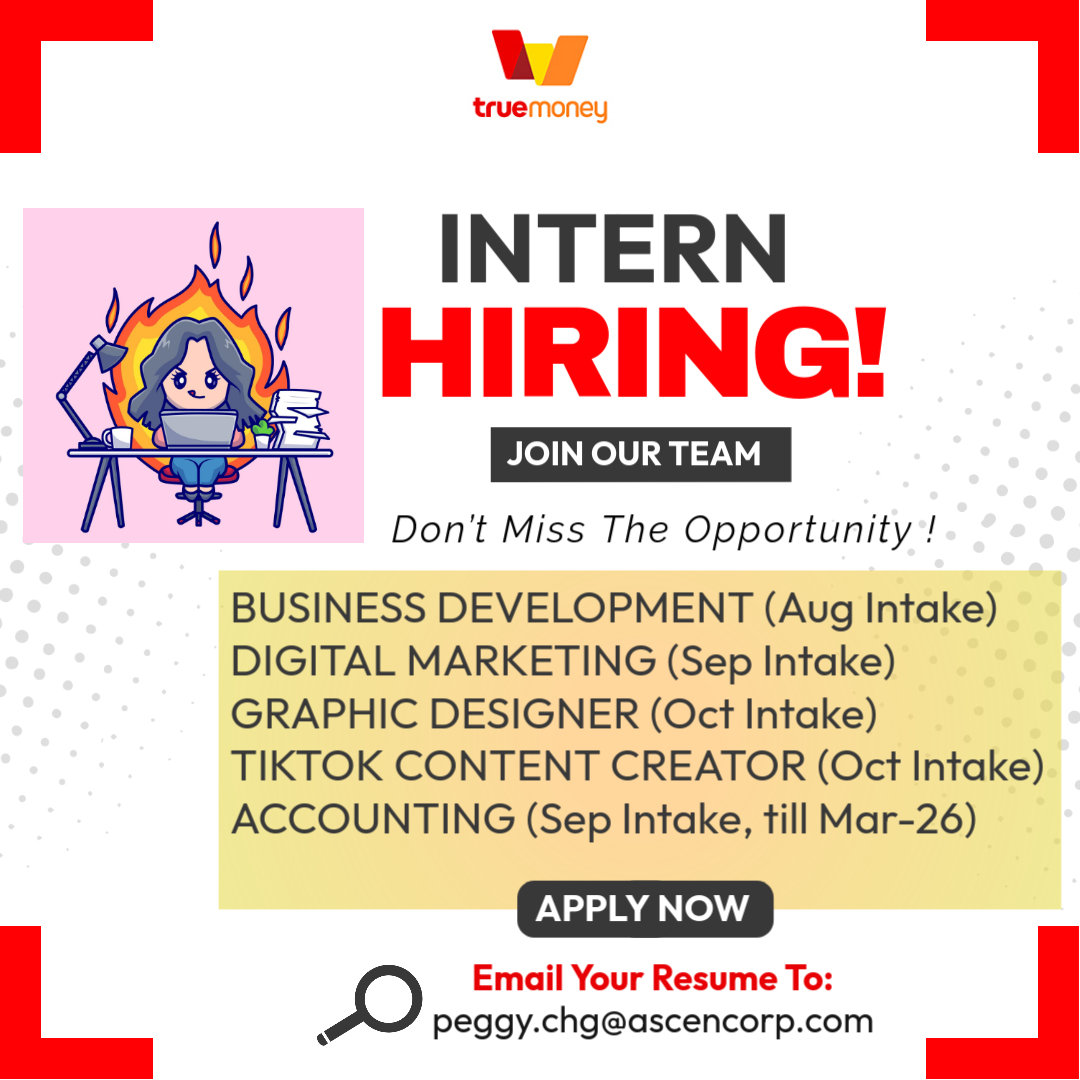 truemoney

INTERN
HIRING!

JOIN OUR TEAM

Don't Miss The Opportunity !

BUSINESS DEVELOPMENT (Aug Intake)
DIGITAL MARKETING (Sep Intake)
GRAPHIC DESIGNER (Oct Intake)
TIKTOK CONTENT CREATOR (Oct Intake)
ACCOUNTING (Sep Intake, till Mar-26)

APPLY NOW

Email Your Resume To:
peggy.chg@ascencorp.com